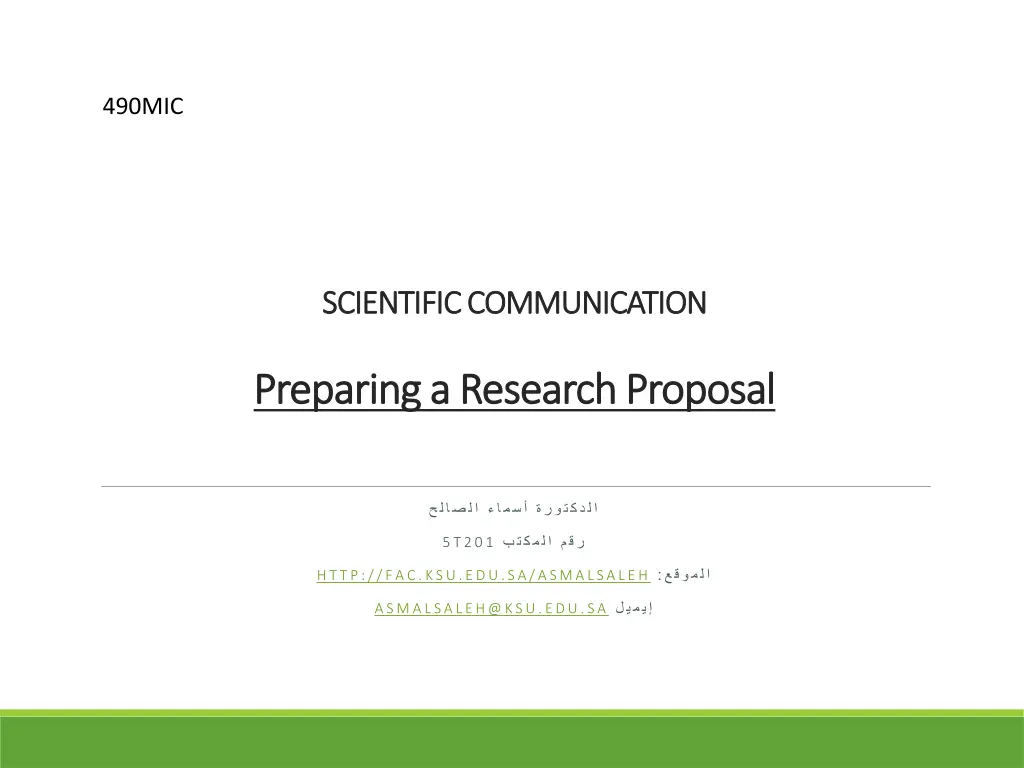 490MIC

SCIENTIFIC COMMUNICATION

Preparing a Research Proposal

الدكتورة أسماء الصالح

رقم المكتب 5T201

الموقع: HTTP://FAC.KSU.EDU.SA/ASMALSALEH

إيميل ASMALSALEH@KSU.EDU.SA